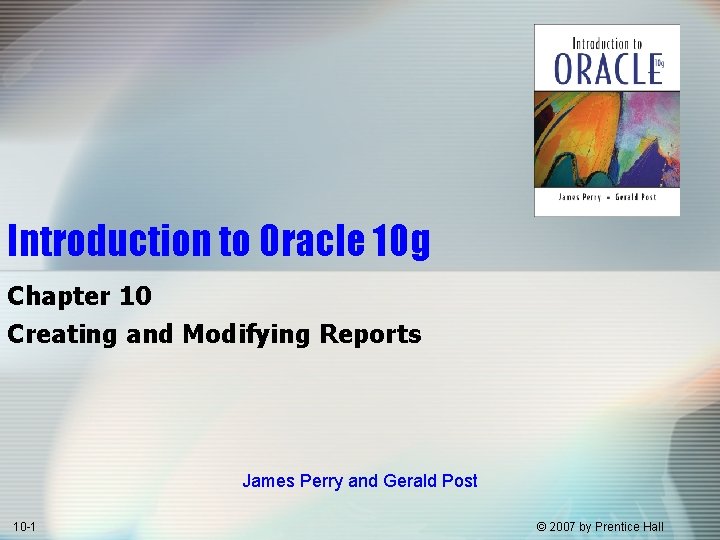 Introduction to
ORACLE 10g
James Perry • Gerald Post

Introduction to Oracle 10g

Chapter 10

Creating and Modifying Reports

James Perry and Gerald Post

10-1

© 2007 by Prentice Hall